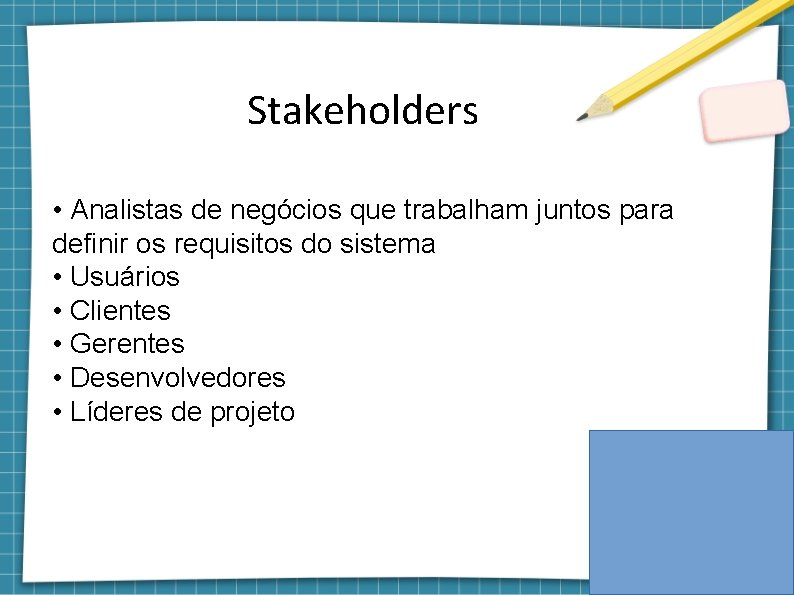 Stakeholders

• Analistas de negócios que trabalham juntos para definir os requisitos do sistema
• Usuários
• Clientes
• Gerentes
• Desenvolvedores
• Líderes de projeto